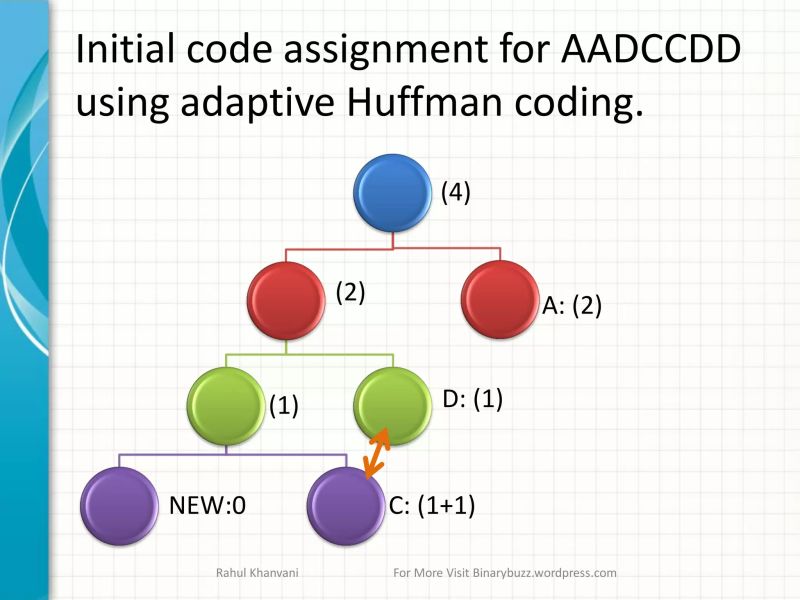 Initial code assignment for AADCCDD using adaptive Huffman coding.

(4)

(2)

A: (2)

(1)

D: (1)

NEW:0

C: (1+1)

Rahul Khanvani

For More Visit Binarybuzz.wordpress.com